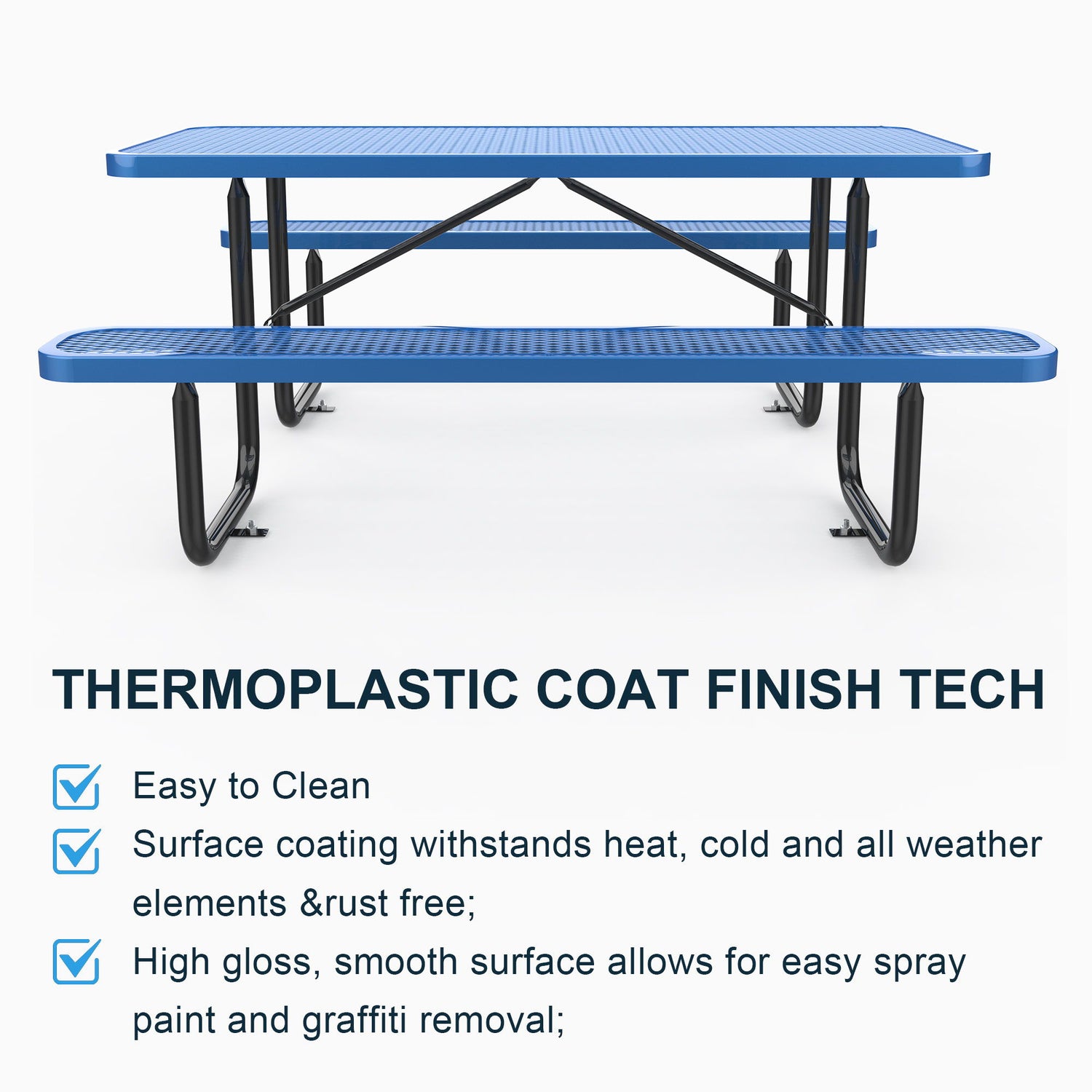 THERMOPLASTIC COAT FINISH TECH

Easy to Clean

Surface coating withstands heat, cold and all weather elements &rust free;

High gloss, smooth surface allows for easy spray paint and graffiti removal;